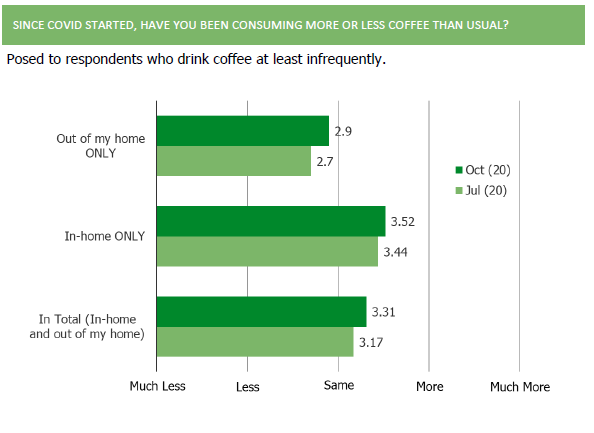 SINCE COVID STARTED, HAVE YOU BEEN CONSUMING MORE OR LESS COFFEE THAN USUAL?

Posed to respondents who drink coffee at least infrequently.

Out of my home ONLY
2.9
2.7

In-home ONLY
3.52
3.44

In Total (In-home and out of my home)
3.31
3.17

Oct (20)
Jul (20)

Much Less
Less
Same
More
Much More